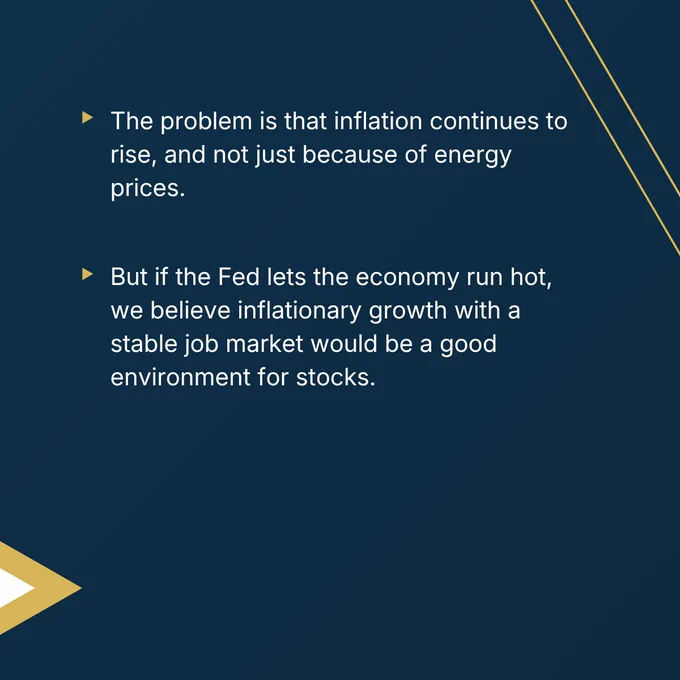 The problem is that inflation continues to rise, and not just because of energy prices.

But if the Fed lets the economy run hot, we believe inflationary growth with a stable job market would be a good environment for stocks.